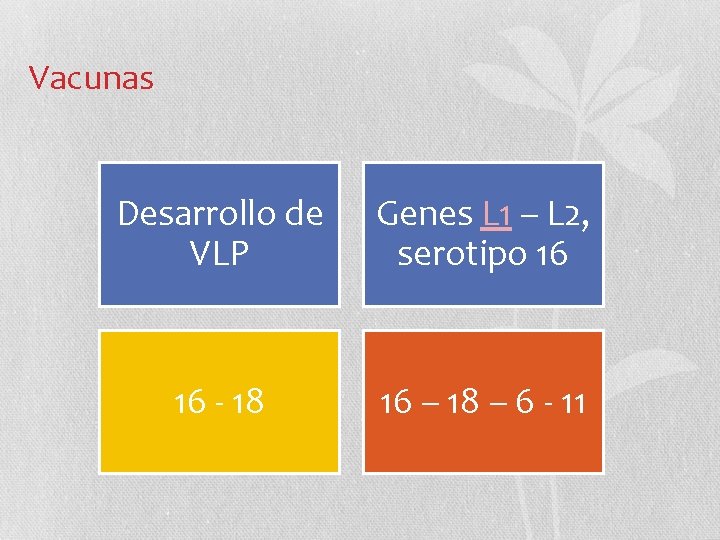 Vacunas

Desarrollo de VLP

Genes L1 – L2, serotipo 16

16 - 18

16 – 18 – 6 - 11